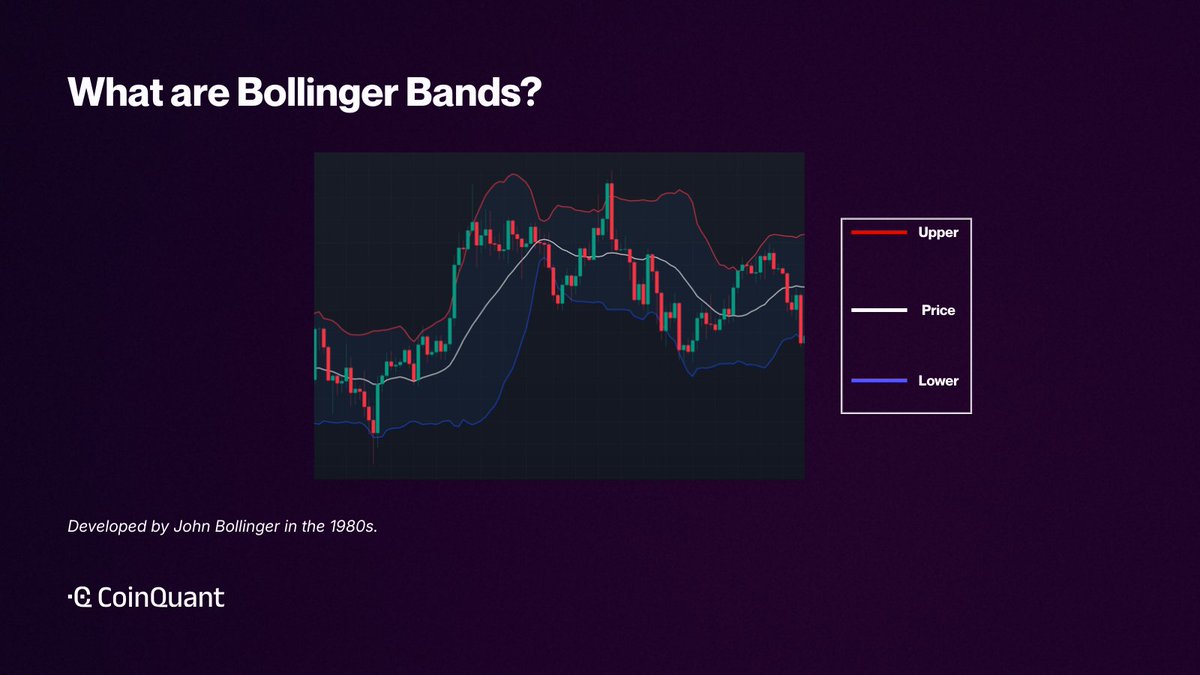 What are Bollinger Bands?

Upper

Price

Lower

Developed by John Bollinger in the 1980s.

CoinQuant